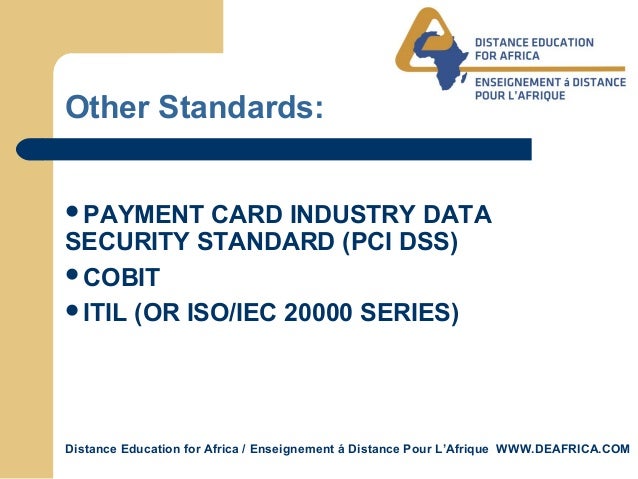 DISTANCE EDUCATION FOR AFRICA
ENSEIGNEMENT á DISTANCE POUR L'AFRIQUE

Other Standards:

• PAYMENT CARD INDUSTRY DATA SECURITY STANDARD (PCI DSS)
• COBIT
• ITIL (OR ISO/IEC 20000 SERIES)

Distance Education for Africa / Enseignement á Distance Pour L'Afrique WWW.DEAFRICA.COM